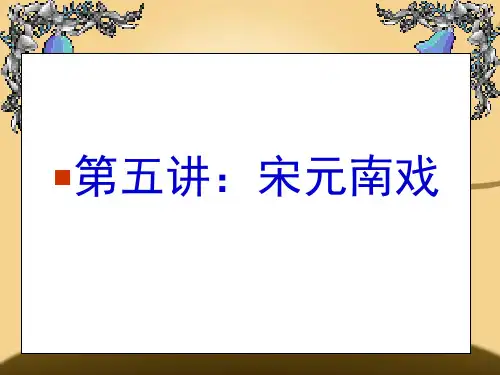 第五讲：宋元南戏